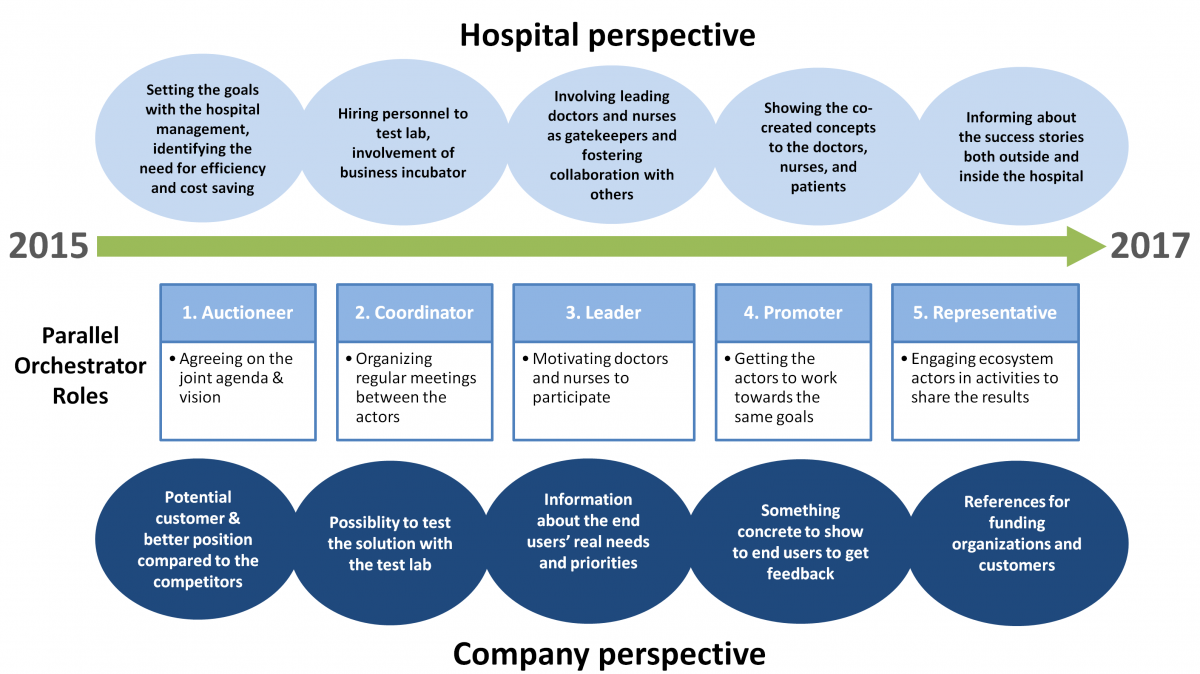 Hospital perspective

Setting the goals with the hospital management, identifying the need for efficiency and cost saving

Hiring personnel to test lab, involvement of business incubator

Involving leading doctors and nurses as gatekeepers and fostering collaboration with others

Showing the co-created concepts to the doctors, nurses, and patients

Informing about the success stories both outside and inside the hospital

2015

2017

Parallel Orchestrator Roles

1. Auctioneer
• Agreeing on the joint agenda & vision

2. Coordinator
• Organizing regular meetings between the actors

3. Leader
• Motivating doctors and nurses to participate

4. Promoter
• Getting the actors to work towards the same goals

5. Representative
• Engaging ecosystem actors in activities to share the results

Potential customer & better position compared to the competitors

Possiblity to test the solution with the test lab

Information about the end users' real needs and priorities

Something concrete to show to end users to get feedback

References for funding organizations and customers

Company perspective